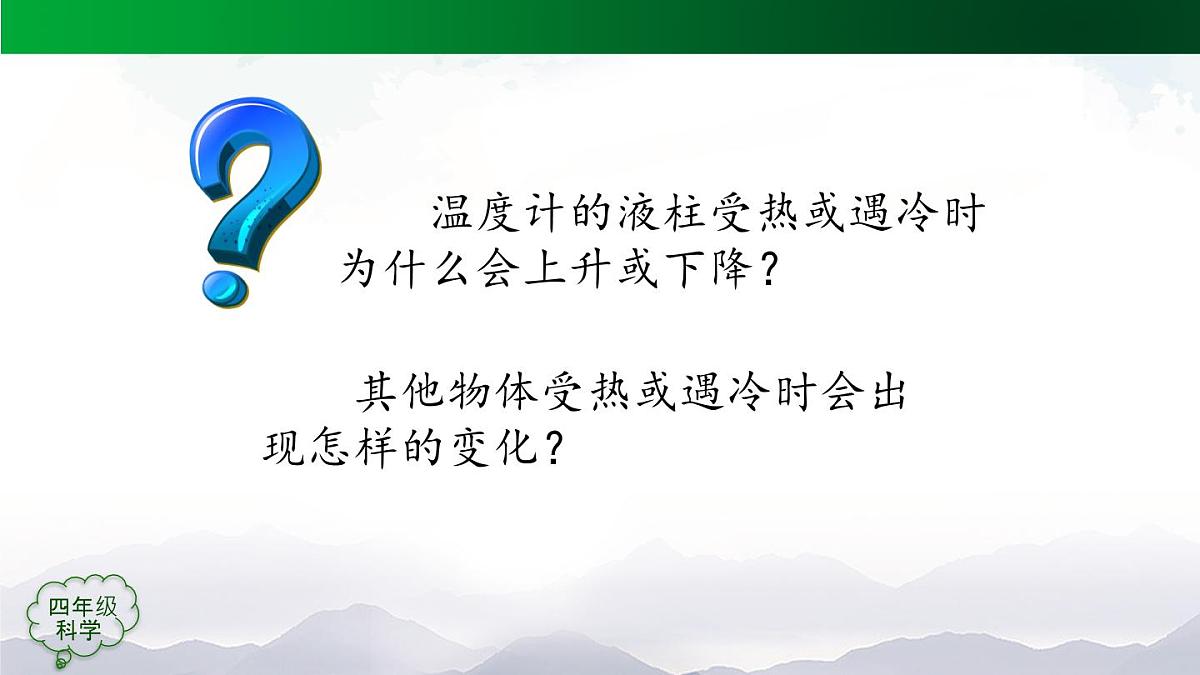 温度计的液柱受热或遇冷时为什么会上升或下降？

其他物体受热或遇冷时会出现怎样的变化？

四年级
科学